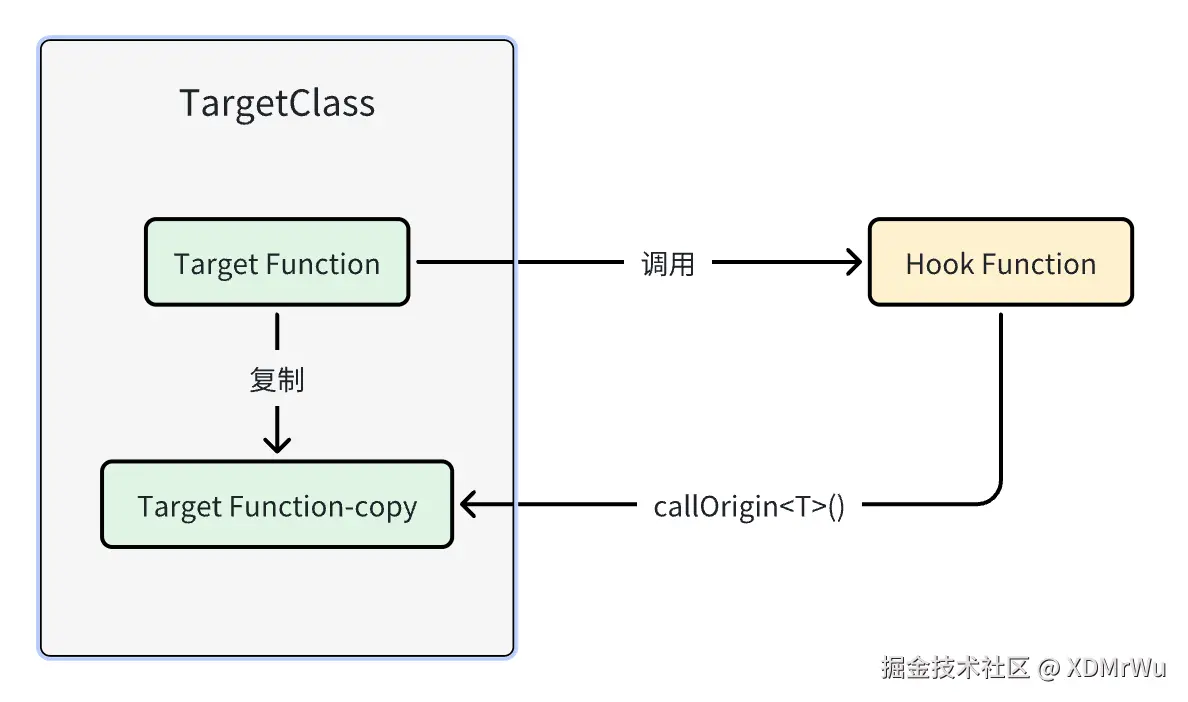 TargetClass

Target Function

调用

Hook Function

复制

Target Function-copy

callOrigin<T>()

掘金技术社区 @ XDMrWu